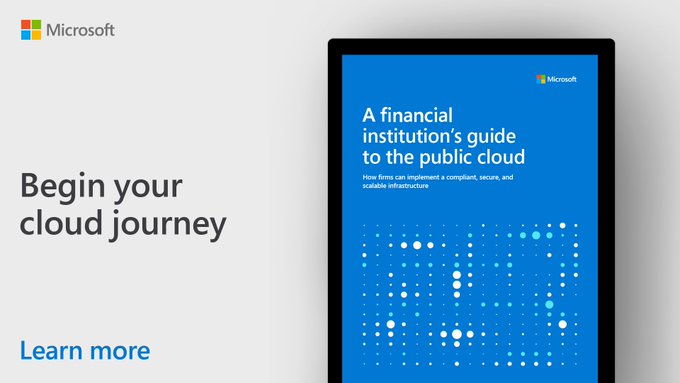 Microsoft

Begin your cloud journey

Learn more

Microsoft

A financial institution's guide to the public cloud

How firms can implement a compliant, secure, and scalable infrastructure